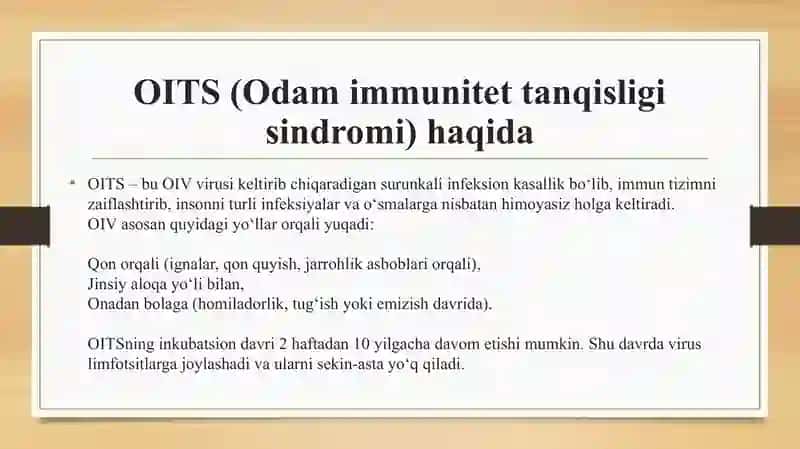 OITS (Odam immunitet tanqisligi sindromi) haqida

• OITS – bu OIV virusi keltirib chiqaradigan surunkali infeksion kasallik bo‘lib, immun tizimni zaiflashtirib, insonni turli infeksiyalar va o‘smalarga nisbatan himoyasiz holga keltiradi. OIV asosan quyidagi yo‘llar orqali yuqadi:

Qon orqali (ignalar, qon quyish, jarrohlik asboblari orqali),
Jinsiy aloqa yo‘li bilan,
Onadan bolaga (homiladorlik, tug‘ish yoki emizish davrida).

OITSning inkubatsion davri 2 haftadan 10 yilgacha davom etishi mumkin. Shu davrda virus limfotsitlarga joylashadi va ularni sekin-asta yo‘q qiladi.